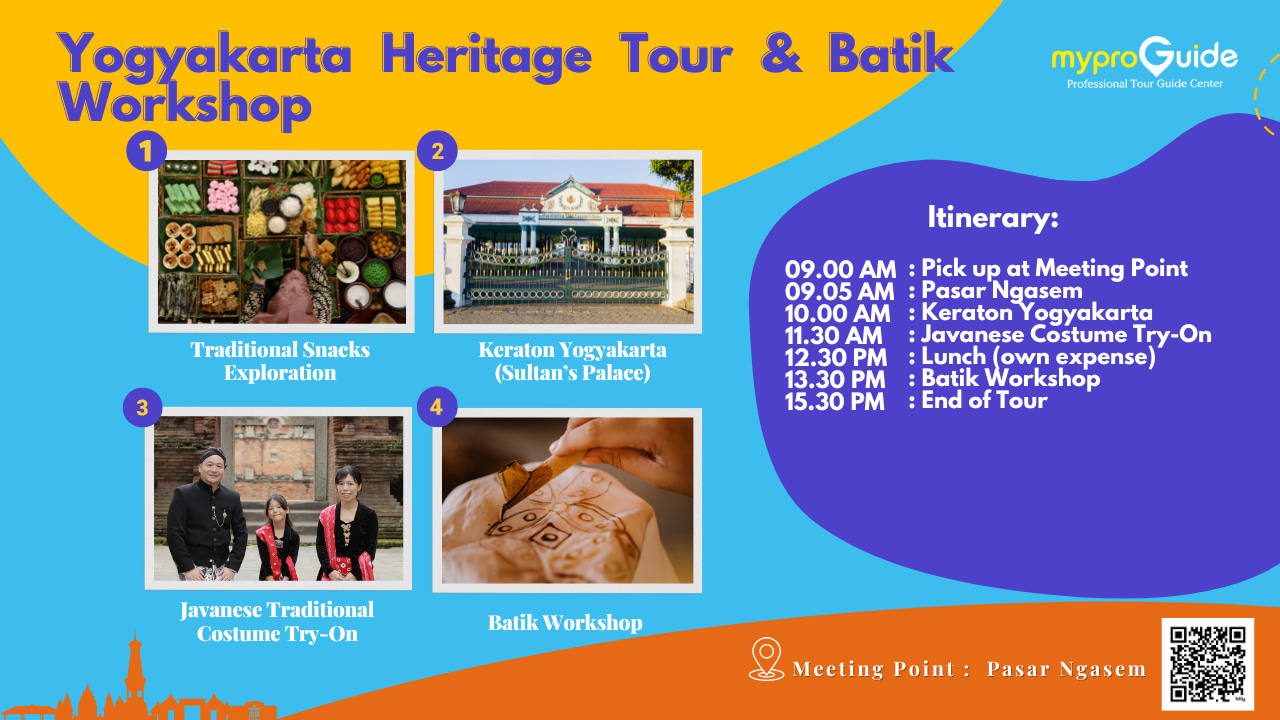 Yogyakarta Heritage Tour & Batik Workshop

myproGuide
Professional Tour Guide Center

1

Traditional Snacks Exploration

2

Keraton Yogyakarta (Sultan's Palace)

3

Javanese Traditional Costume Try-On

4

Batik Workshop

Itinerary:

09.00 AM : Pick up at Meeting Point
09.05 AM : Pasar Ngasem
10.00 AM : Keraton Yogyakarta
11.30 AM : Javanese Costume Try-On
12.30 PM : Lunch (own expense)
13.30 PM : Batik Workshop
15.30 PM : End of Tour

Meeting Point : Pasar Ngasem